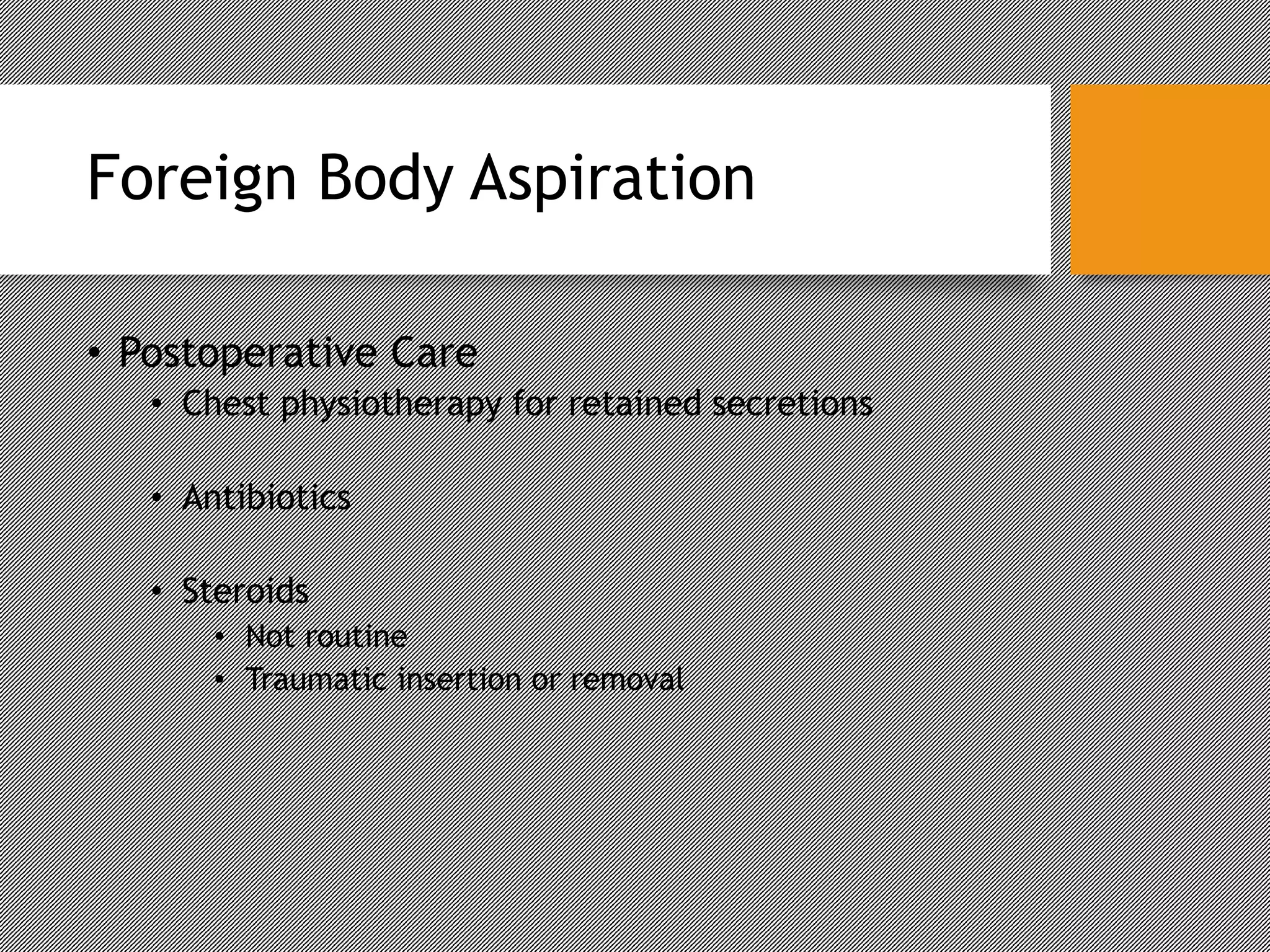 Foreign Body Aspiration

• Postoperative Care
  • Chest physiotherapy for retained secretions

  • Antibiotics

  • Steroids
    • Not routine
    • Traumatic insertion or removal